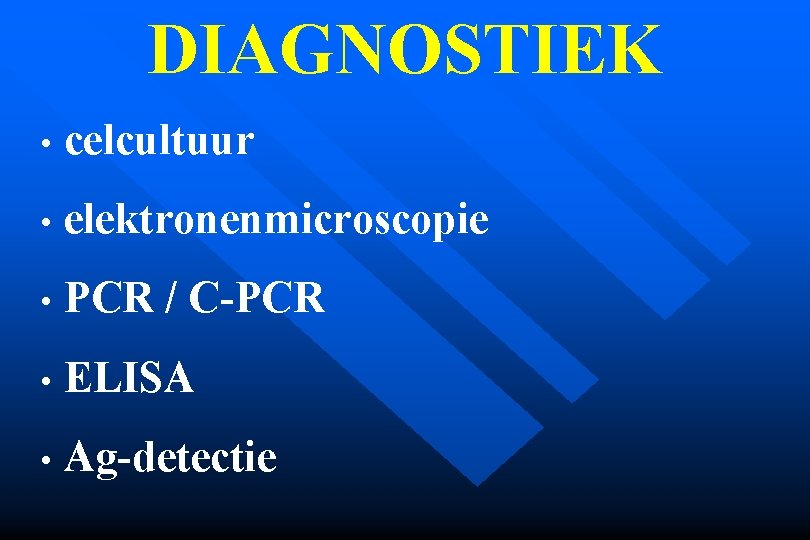 DIAGNOSTIEK

• celcultuur

• elektronenmicroscopie

• PCR / C-PCR

• ELISA

• Ag-detectie